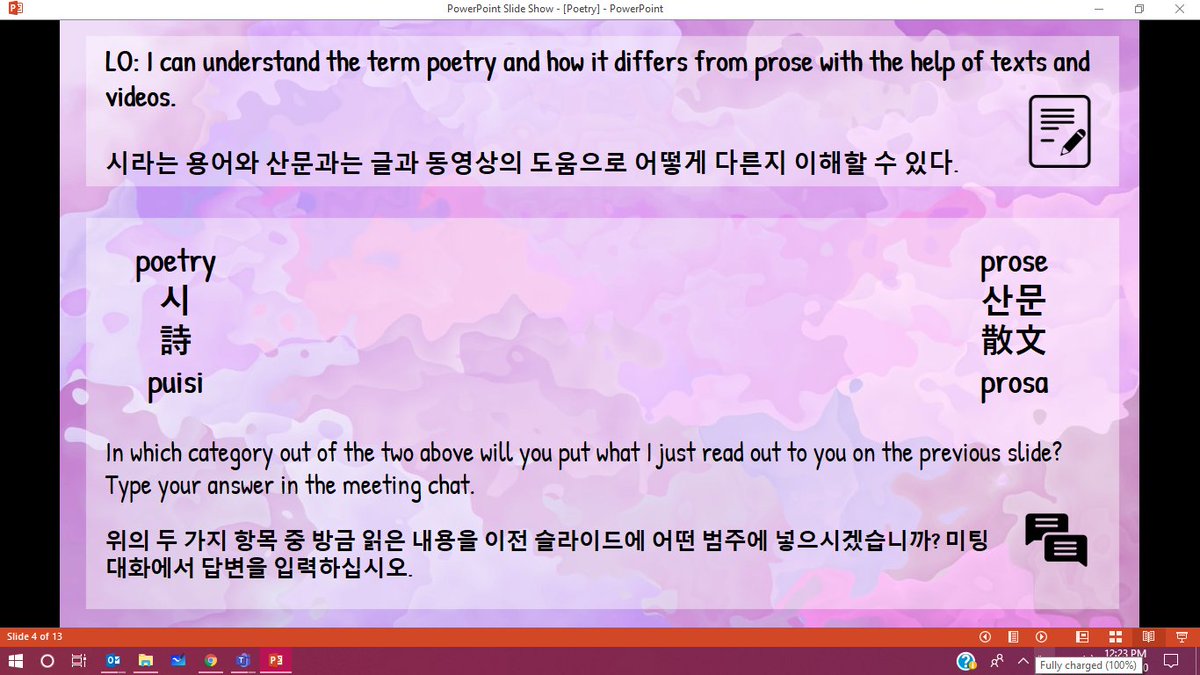 PowerPoint Slide Show - [Poetry] - PowerPoint

LO: I can understand the term poetry and how it differs from prose with the help of texts and videos.

시라는 용어와 산문과는 글과 동영상의 도움으로 어떻게 다른지 이해할 수 있다.

poetry
시
詩
puisi

prose
산문
散文
prosa

In which category out of the two above will you put what I just read out to you on the previous slide? Type your answer in the meeting chat.

위의 두 가지 항목 중 방금 읽은 내용을 이전 슬라이드에 어떤 범주에 넣으시겠습니까? 미팅 대화에서 답변을 입력하십시오.

Slide 4 of 13

12:23 PM
Fully charged (100%)